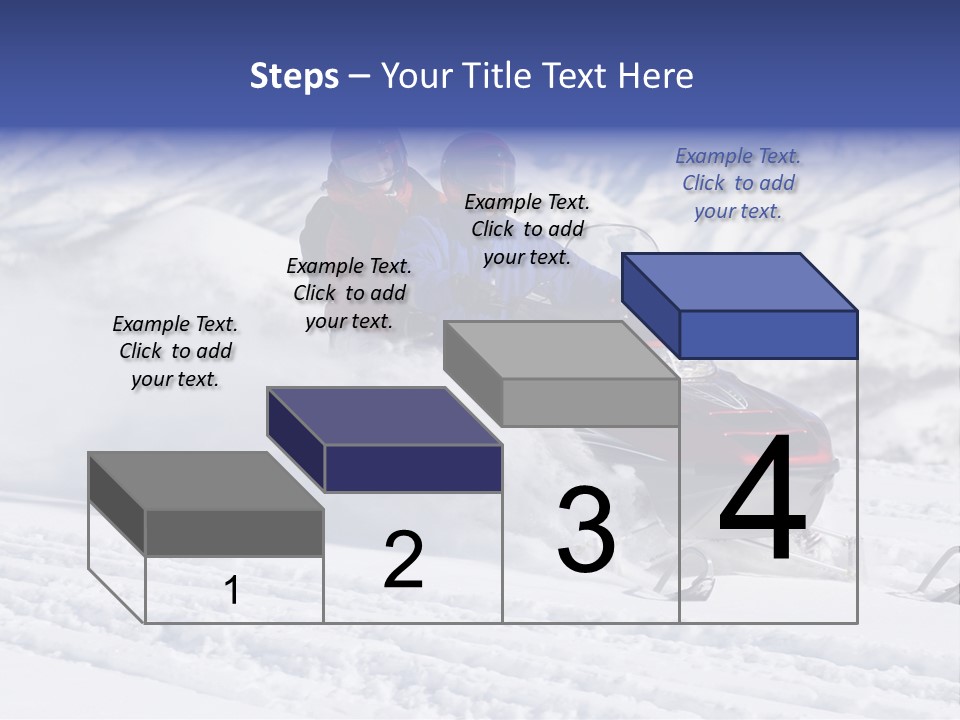 Steps – Your Title Text Here

Example Text. Click to add your text.

Example Text. Click to add your text.

Example Text. Click to add your text.

Example Text. Click to add your text.

1

2

3

4